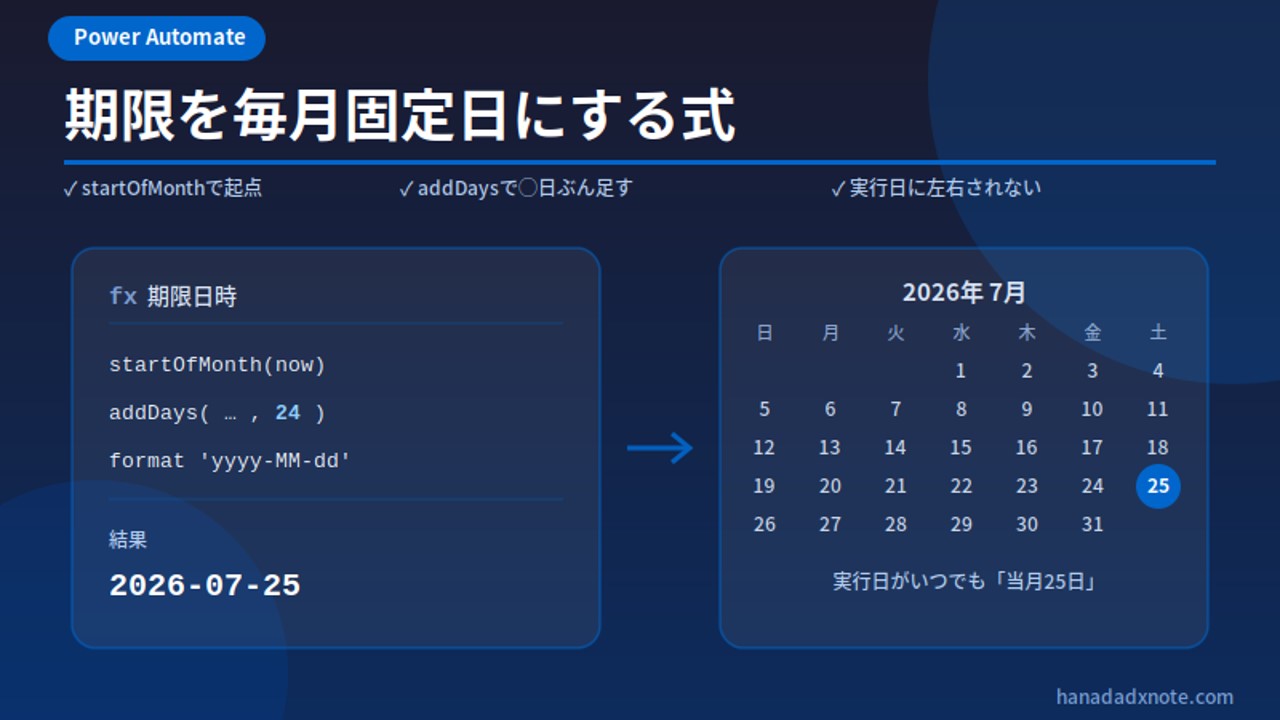 Power Automate

期限を毎月固定日にする式

✓ startOfMonthで起点

✓ addDaysで〇日ぶん足す

✓ 実行日に左右されない

fx 期限日時

startOfMonth(now)

addDays( … , 24 )

format 'yyyy-MM-dd'

結果

2026-07-25

2026年 7月

| 日 | 月 | 火 | 水 | 木 | 金 | 土 |
|---|---|---|---|---|---|---|
| | | | 1 | 2 | 3 | 4 |
| 5 | 6 | 7 | 8 | 9 | 10 | 11 |
| 12 | 13 | 14 | 15 | 16 | 17 | 18 |
| 19 | 20 | 21 | 22 | 23 | 24 | 25 |
| 26 | 27 | 28 | 29 | 30 | 31 | |

実行日がいつでも「当月25日」

hanadadxnote.com